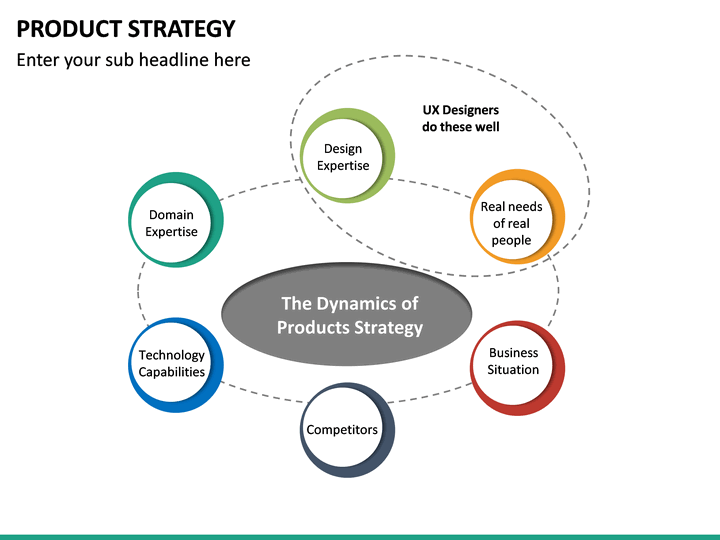 PRODUCT STRATEGY

Enter your sub headline here

UX Designers do these well

Design Expertise

Domain Expertise

Real needs of real people

The Dynamics of Products Strategy

Technology Capabilities

Business Situation

Competitors